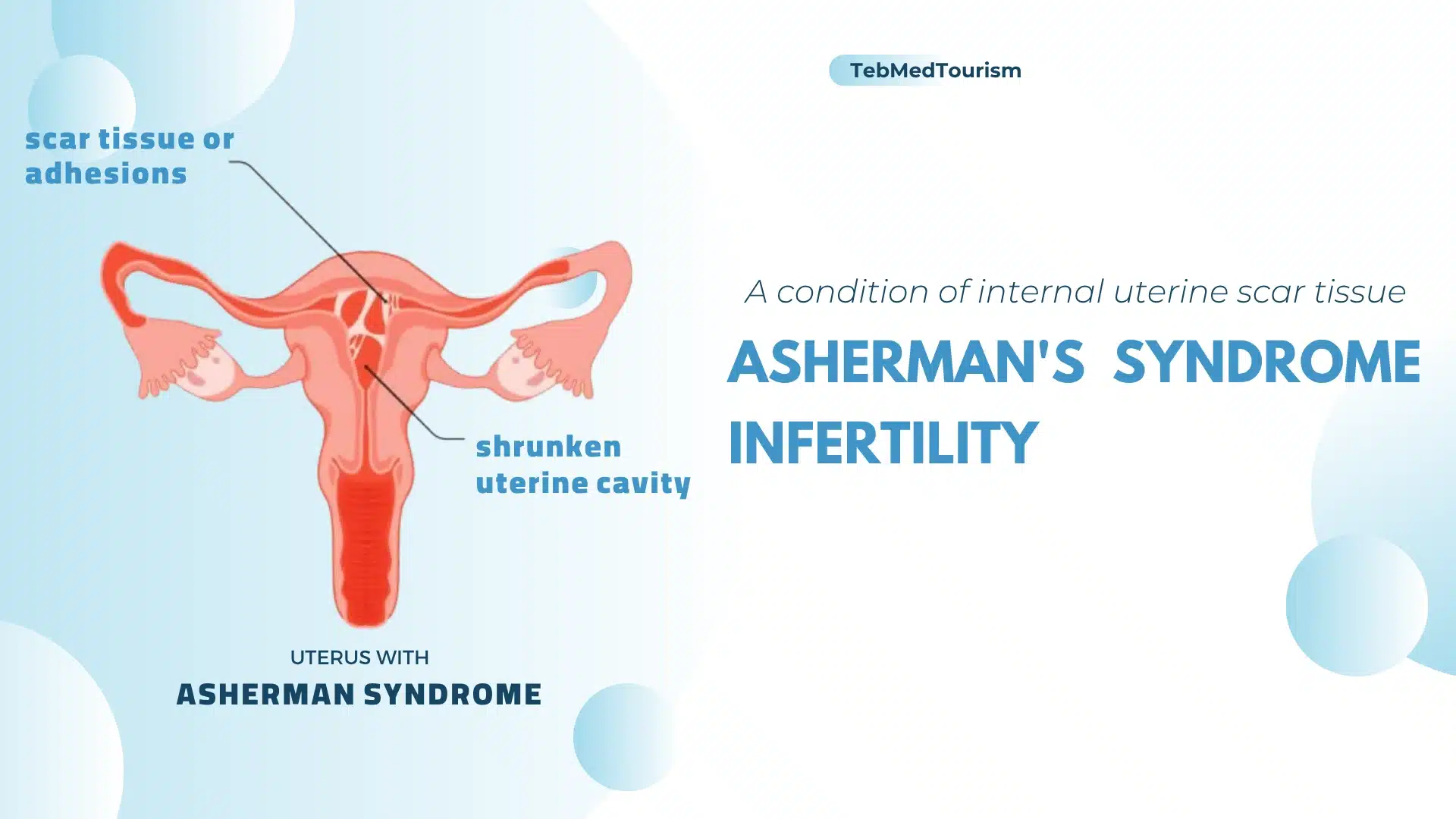 TebMedTourism

scar tissue or adhesions

shrunken uterine cavity

UTERUS WITH
ASHERMAN SYNDROME

A condition of internal uterine scar tissue

ASHERMAN'S SYNDROME INFERTILITY